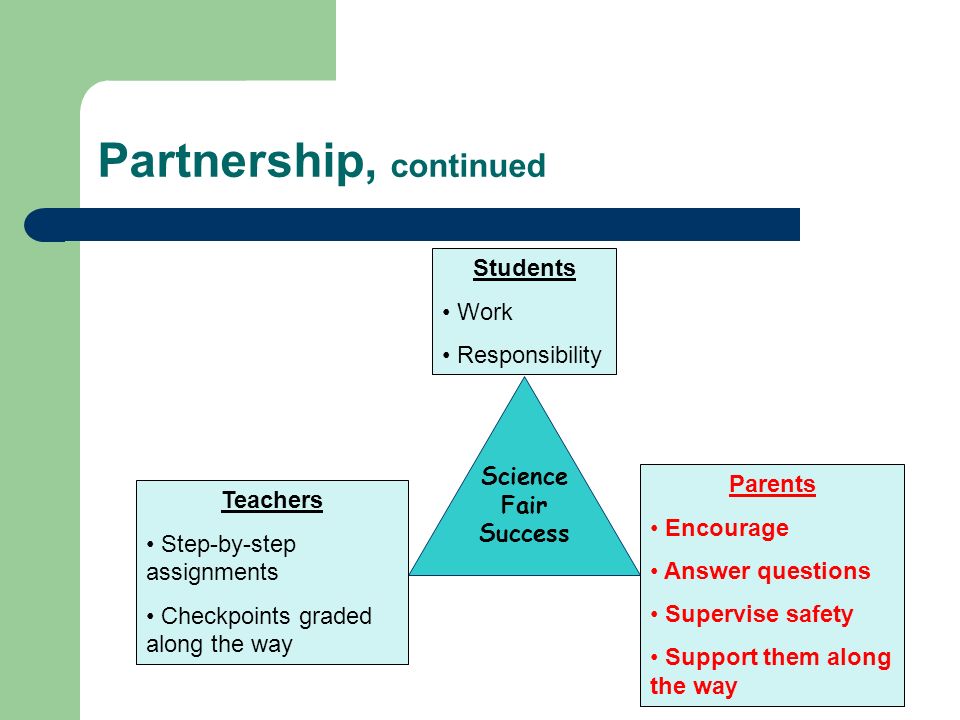 Partnership, continued

Students
• Work
• Responsibility

Science Fair Success

Teachers
• Step-by-step assignments
• Checkpoints graded along the way

Parents
• Encourage
• Answer questions
• Supervise safety
• Support them along the way